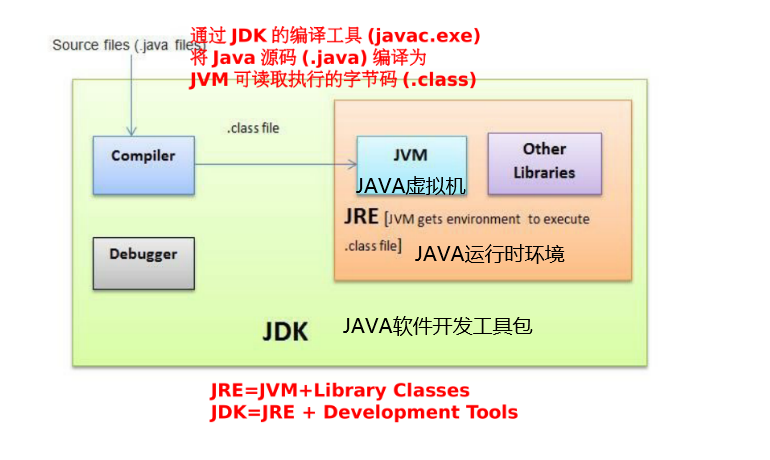 Source files (.java files)

通过 JDK 的编译工具 (javac.exe) 将 Java 源码 (.java) 编译为 JVM 可读取执行的字节码 (.class)

.class file

Compiler

JVM
JAVA虚拟机

Other Libraries

JRE [JVM gets environment to execute .class file]
JAVA运行时环境

Debugger

JDK
JAVA软件开发工具包

JRE=JVM+Library Classes
JDK=JRE + Development Tools